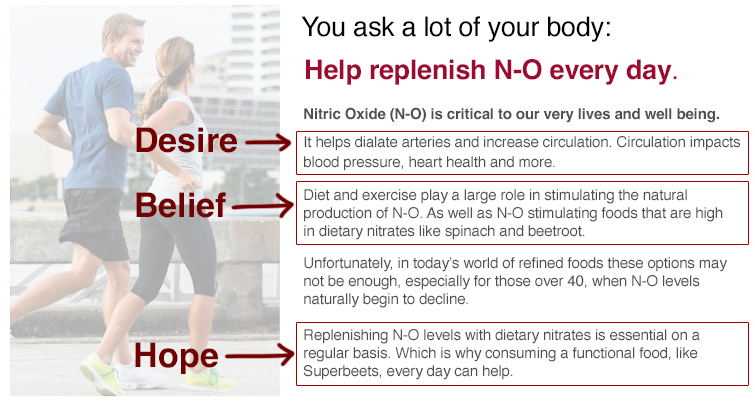 You ask a lot of your body:

Help replenish N-O every day.

Nitric Oxide (N-O) is critical to our very lives and well being.

Desire

It helps dialate arteries and increase circulation. Circulation impacts blood pressure, heart health and more.

Belief

Diet and exercise play a large role in stimulating the natural production of N-O. As well as N-O stimulating foods that are high in dietary nitrates like spinach and beetroot.

Unfortunately, in today's world of refined foods these options may not be enough, especially for those over 40, when N-O levels naturally begin to decline.

Hope

Replenishing N-O levels with dietary nitrates is essential on a regular basis. Which is why consuming a functional food, like Superbeets, every day can help.